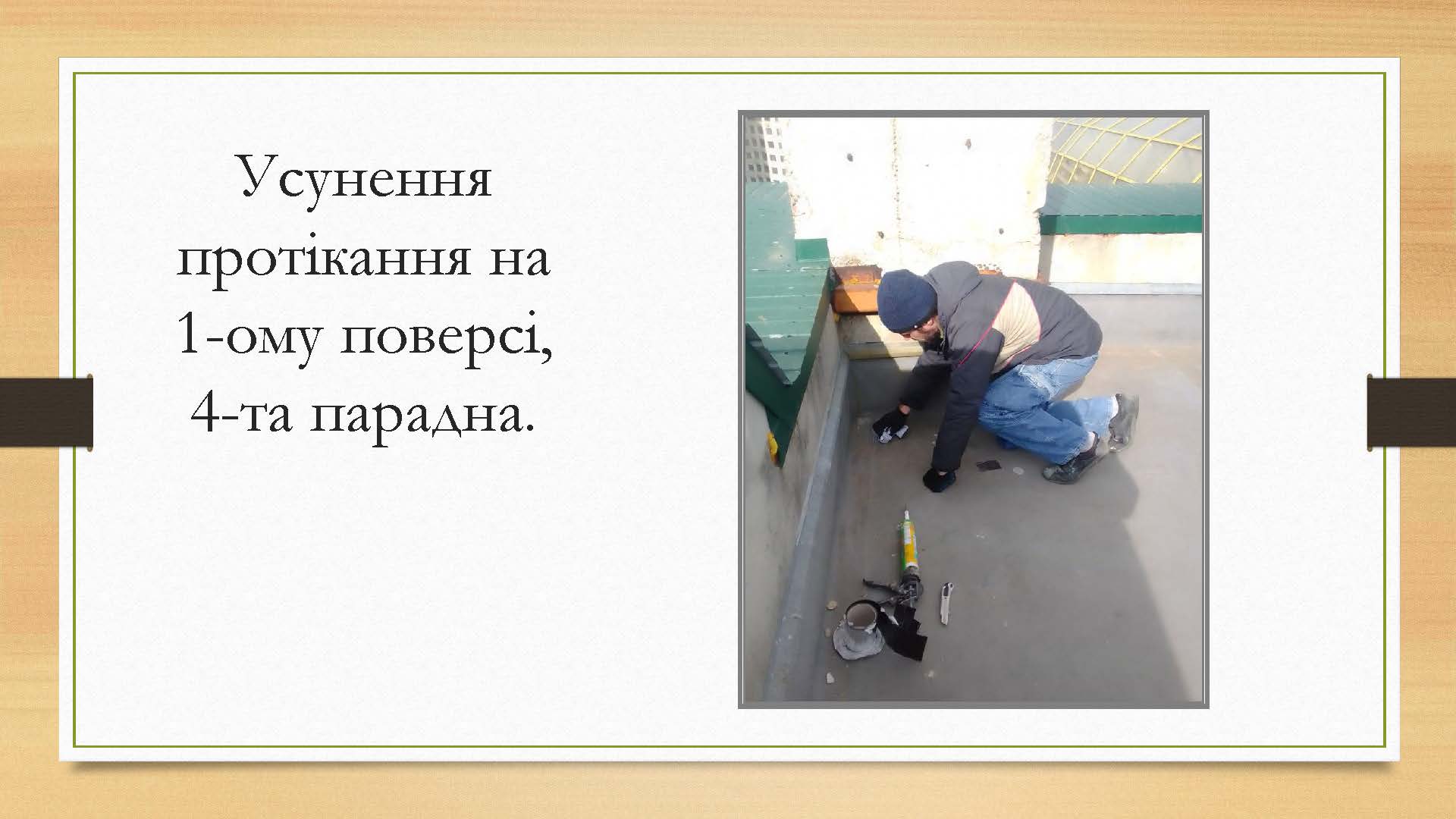 Усунення протікання на 1-ому поверсі, 4-та парадна.